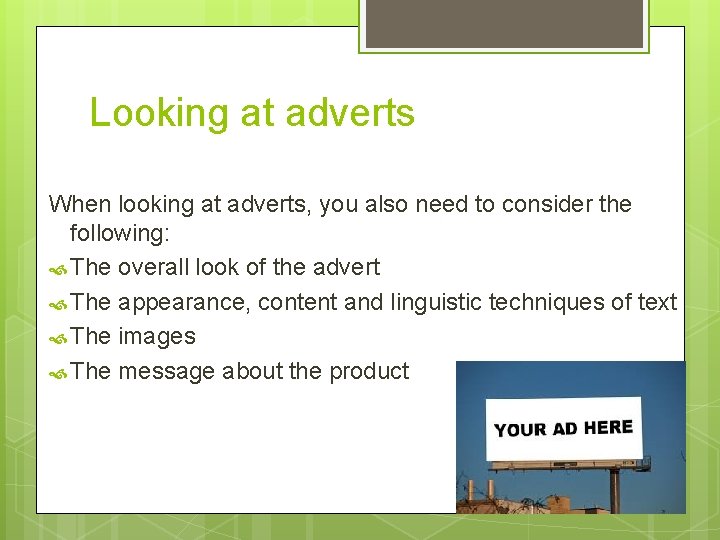 Looking at adverts

When looking at adverts, you also need to consider the following:

The overall look of the advert

The appearance, content and linguistic techniques of text

The images

The message about the product

YOUR AD HERE